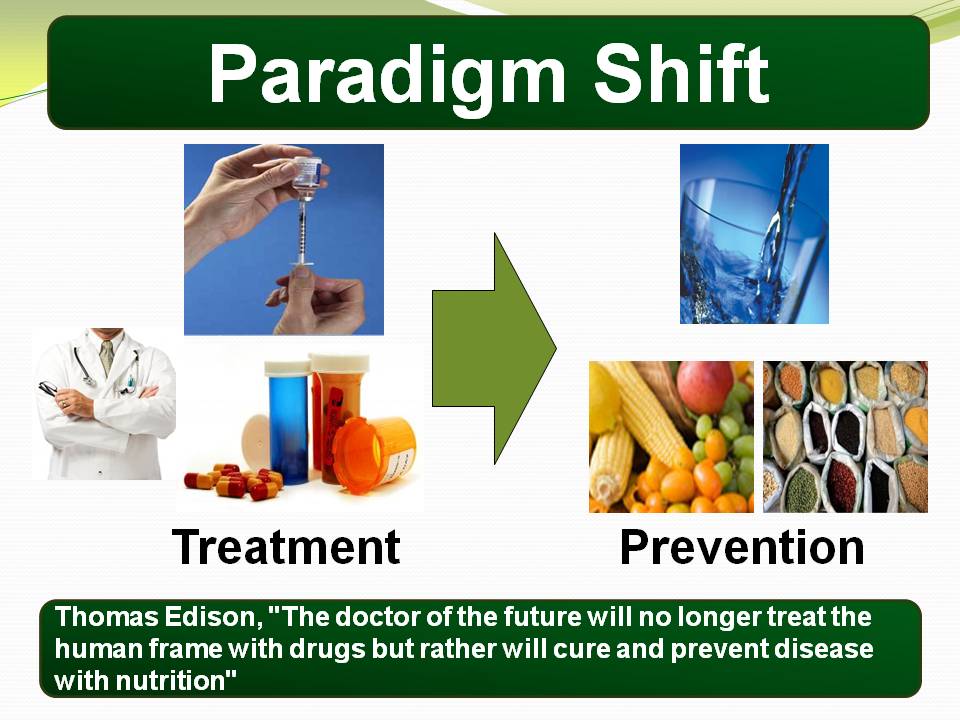 Paradigm Shift

Treatment

Prevention

Thomas Edison, "The doctor of the future will no longer treat the human frame with drugs but rather will cure and prevent disease with nutrition"